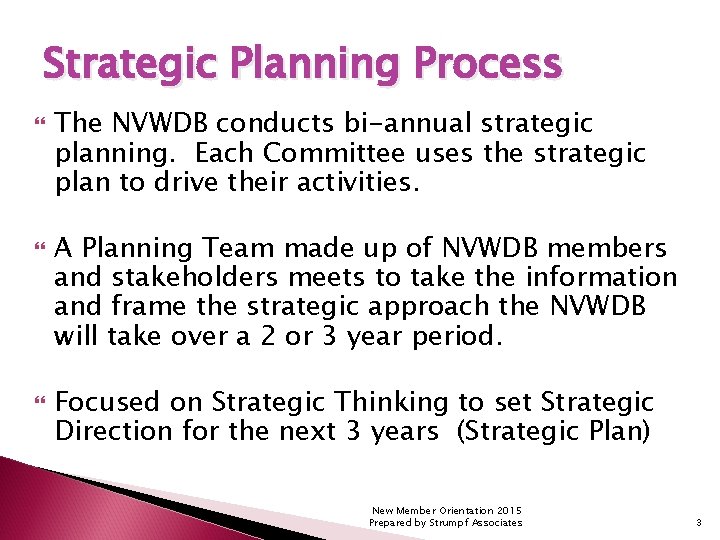 Strategic Planning Process

The NVWDB conducts bi-annual strategic planning. Each Committee uses the strategic plan to drive their activities.

A Planning Team made up of NVWDB members and stakeholders meets to take the information and frame the strategic approach the NVWDB will take over a 2 or 3 year period.

Focused on Strategic Thinking to set Strategic Direction for the next 3 years (Strategic Plan)

New Member Orientation 2015
Prepared by Strumpf Associates

3